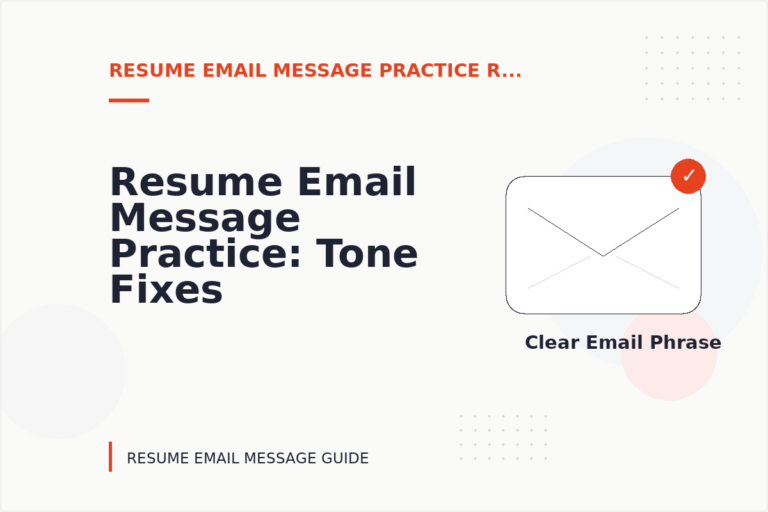 RESUME EMAIL MESSAGE PRACTICE R...

Resume Email Message Practice: Tone Fixes

✓

Clear Email Phrase

RESUME EMAIL MESSAGE GUIDE